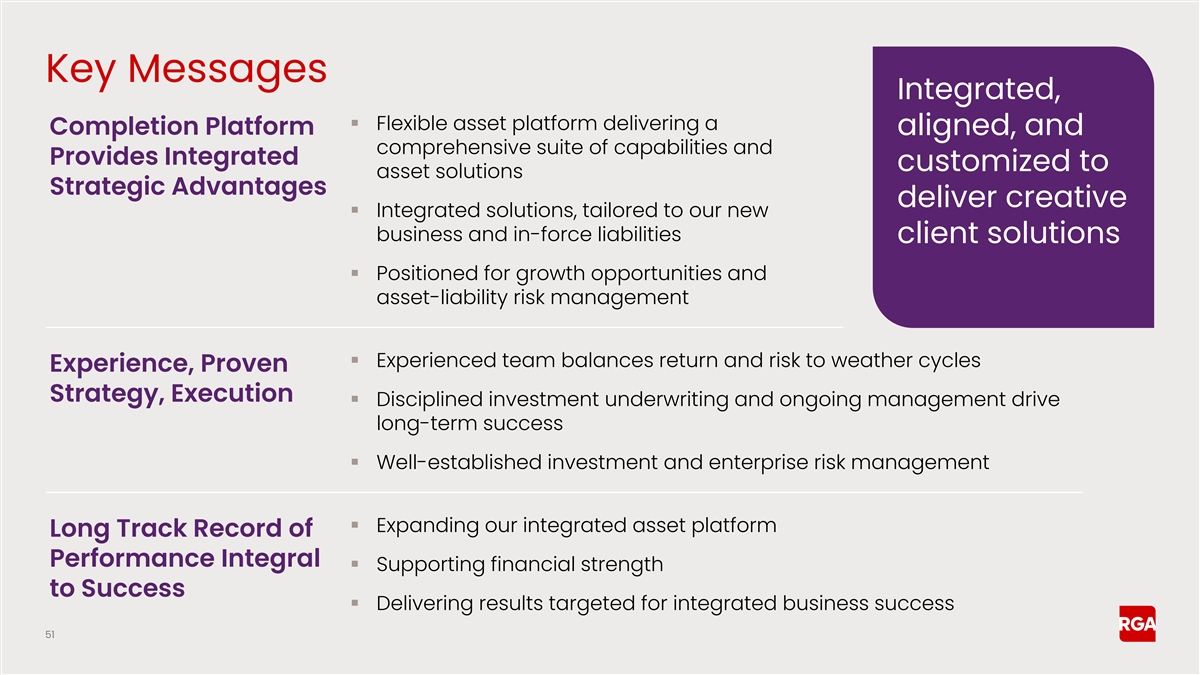 Key Messages

Integrated, aligned, and customized to deliver creative client solutions

Completion Platform Provides Integrated Strategic Advantages

▪ Flexible asset platform delivering a comprehensive suite of capabilities and asset solutions

▪ Integrated solutions, tailored to our new business and in-force liabilities

▪ Positioned for growth opportunities and asset-liability risk management

Experience, Proven Strategy, Execution

▪ Experienced team balances return and risk to weather cycles

▪ Disciplined investment underwriting and ongoing management drive long-term success

▪ Well-established investment and enterprise risk management

Long Track Record of Performance Integral to Success

▪ Expanding our integrated asset platform

▪ Supporting financial strength

▪ Delivering results targeted for integrated business success

51

RGA